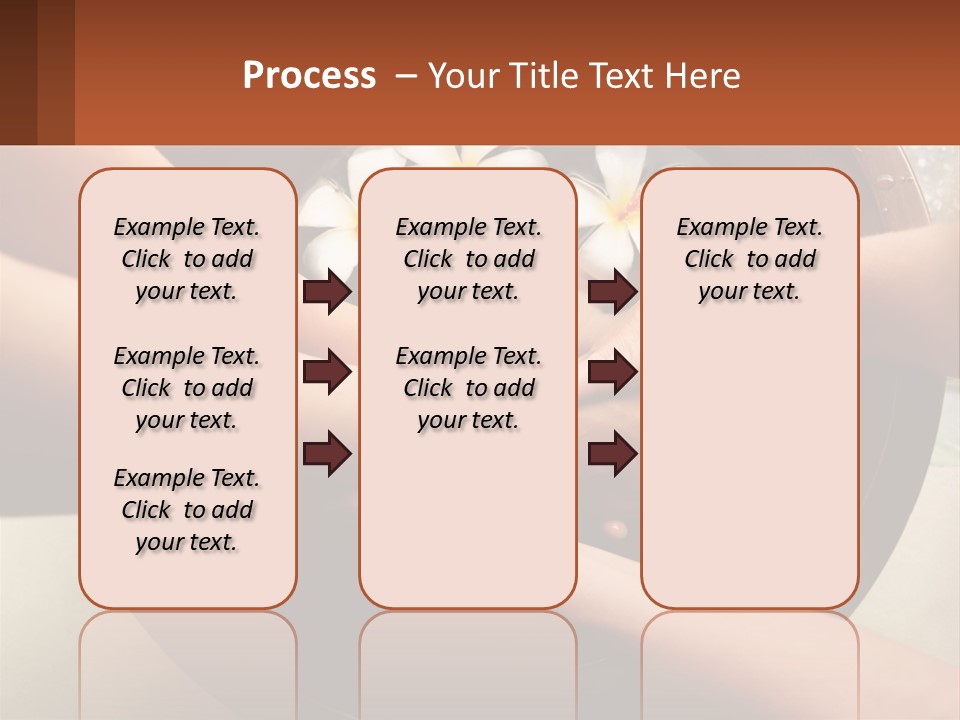 Process – Your Title Text Here

Example Text. Click to add your text.

Example Text. Click to add your text.

Example Text. Click to add your text.

Example Text. Click to add your text.

Example Text. Click to add your text.

Example Text. Click to add your text.